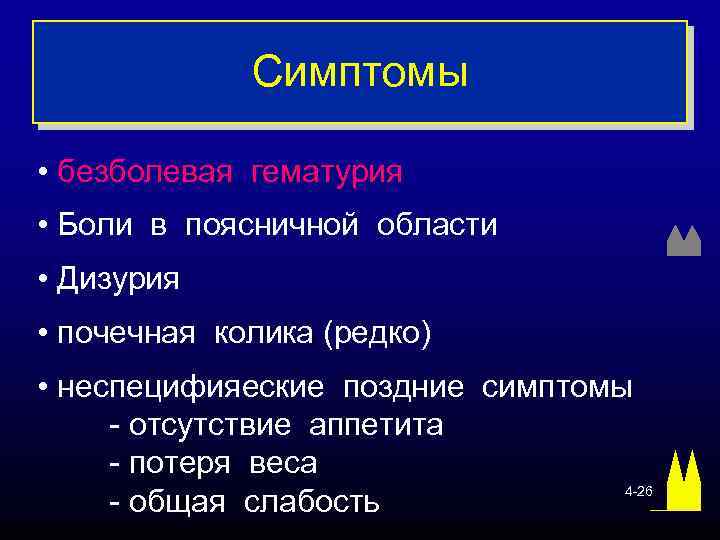 Симптомы

• безболевая гематурия

• Боли в поясничной области

• Дизурия

• почечная колика (редко)

• неспецифияеские поздние симптомы
- отсутствие аппетита
- потеря веса
- общая слабость

4-26